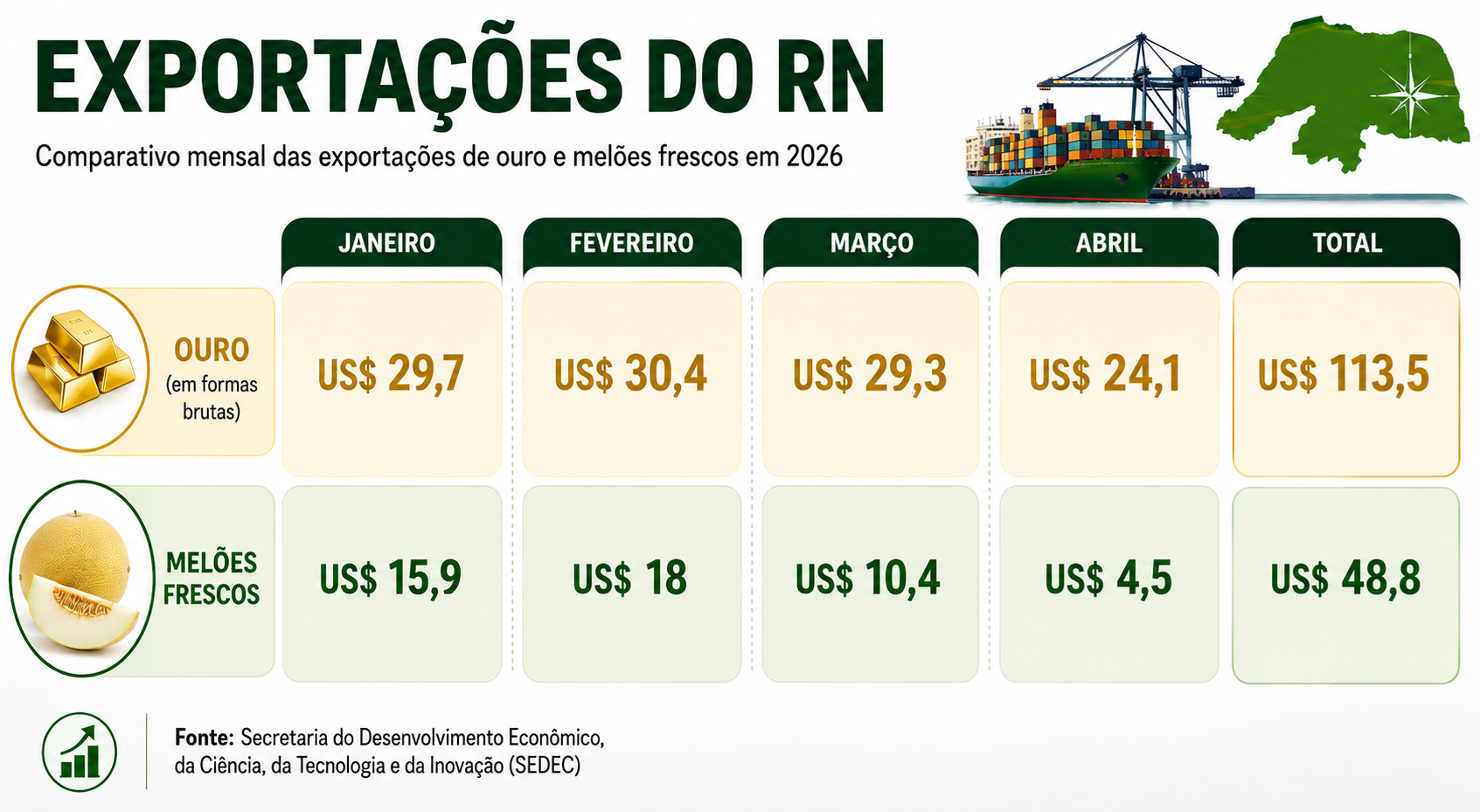 EXPORTAÇÕES DO RN

Comparativo mensal das exportações de ouro e melões frescos em 2026

| | JANEIRO | FEVEREIRO | MARÇO | ABRIL | TOTAL |
|---|---|---|---|---|---|
| OURO (em formas brutas) | US$ 29,7 | US$ 30,4 | US$ 29,3 | US$ 24,1 | US$ 113,5 |
| MELÕES FRESCOS | US$ 15,9 | US$ 18 | US$ 10,4 | US$ 4,5 | US$ 48,8 |

Fonte: Secretaria do Desenvolvimento Econômico, da Ciência, da Tecnologia e da Inovação (SEDEC)